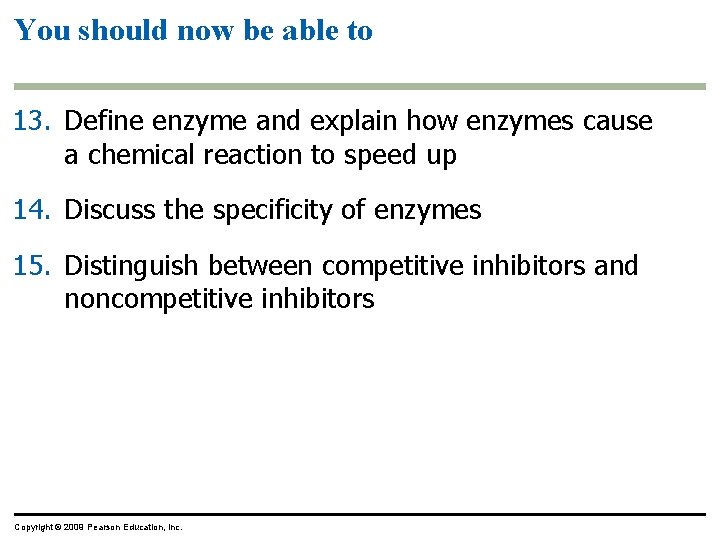 You should now be able to

13. Define enzyme and explain how enzymes cause a chemical reaction to speed up

14. Discuss the specificity of enzymes

15. Distinguish between competitive inhibitors and noncompetitive inhibitors

Copyright © 2009 Pearson Education, Inc.